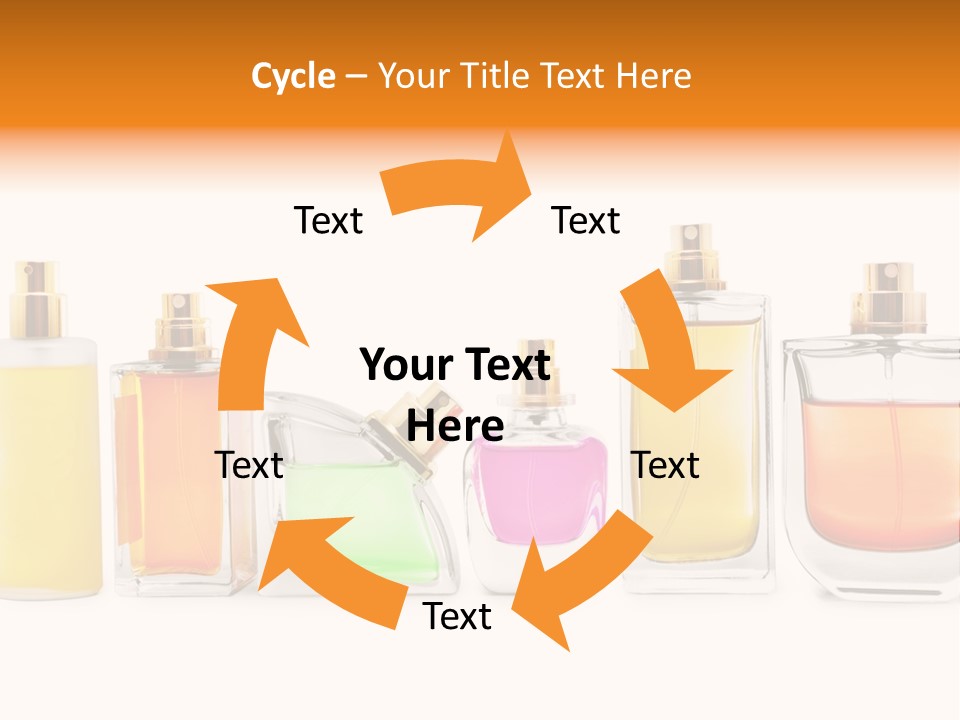 Cycle – Your Title Text Here

Text

Text

Your Text Here

Text

Text

Text